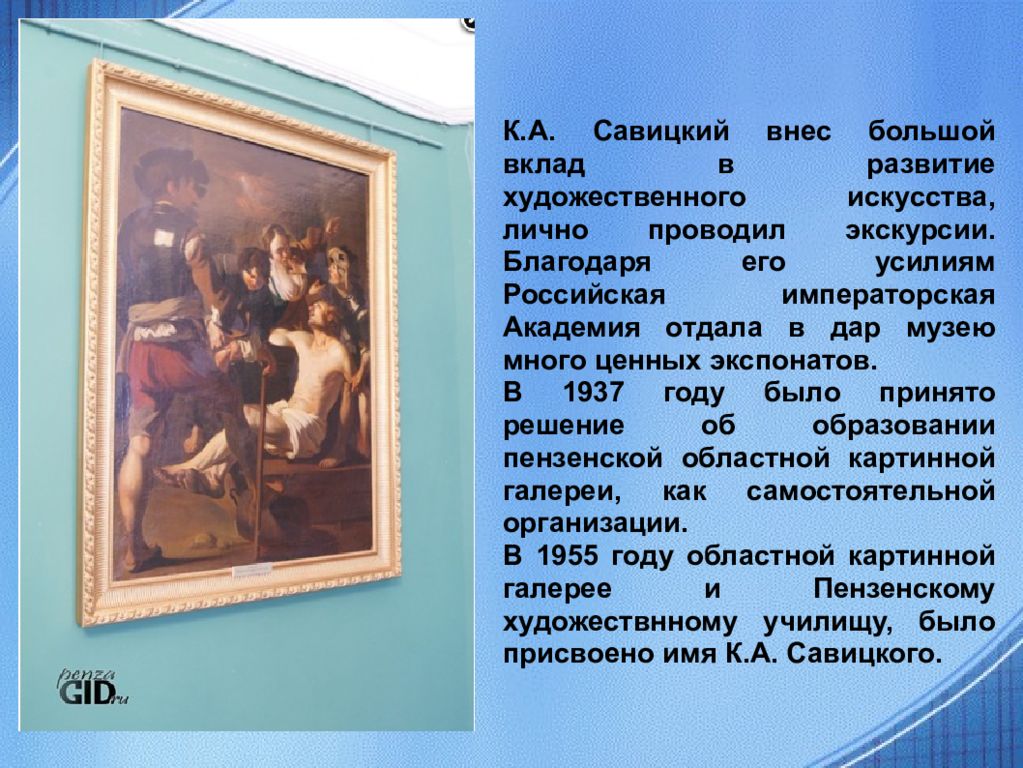 penza GID.ru

К.А. Савицкий внес большой вклад в развитие художественного искусства, лично проводил экскурсии. Благодаря его усилиям Российская императорская Академия отдала в дар музею много ценных экспонатов.

В 1937 году было принято решение об образовании пензенской областной картинной галереи, как самостоятельной организации.

В 1955 году областной картинной галерее и Пензенскому художествнному училищу, было присвоено имя К.А. Савицкого.